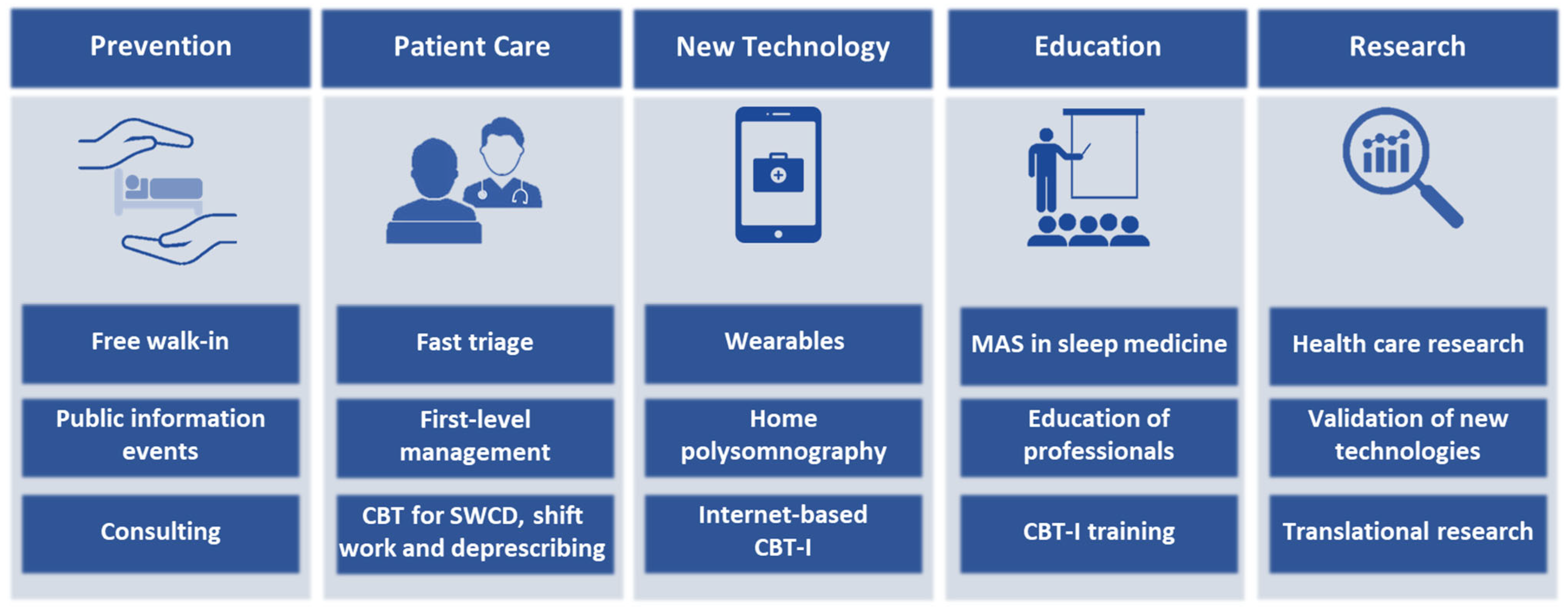 Prevention

Free walk-in

Public information events

Consulting

Patient Care

Fast triage

First-level management

CBT for SWCD, shift work and deprescribing

New Technology

Wearables

Home polysomnography

Internet-based CBT-I

Education

MAS in sleep medicine

Education of professionals

CBT-I training

Research

Health care research

Validation of new technologies

Translational research